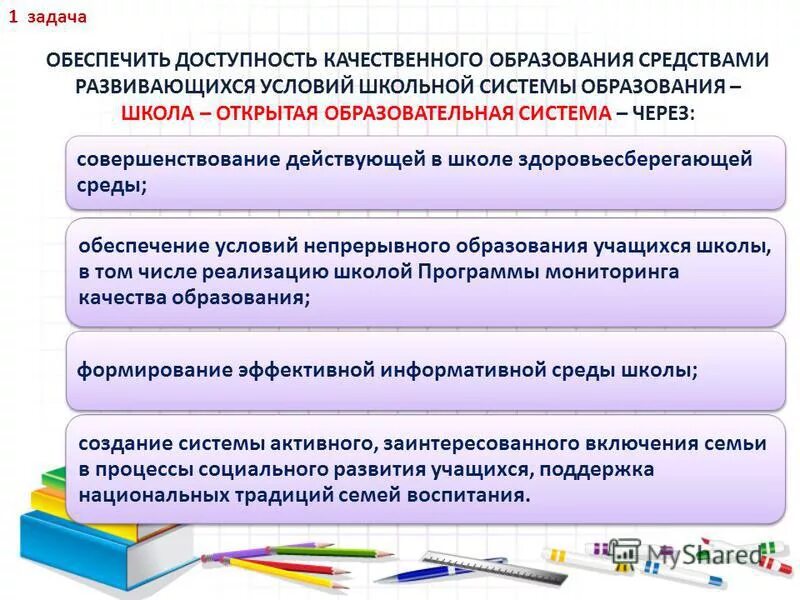 1 задача

ОБЕСПЕЧИТЬ ДОСТУПНОСТЬ КАЧЕСТВЕННОГО ОБРАЗОВАНИЯ СРЕДСТВАМИ РАЗВИВАЮЩИХСЯ УСЛОВИЙ ШКОЛЬНОЙ СИСТЕМЫ ОБРАЗОВАНИЯ – ШКОЛА – ОТКРЫТАЯ ОБРАЗОВАТЕЛЬНАЯ СИСТЕМА – ЧЕРЕЗ:

совершенствование действующей в школе здоровьесберегающей среды;

обеспечение условий непрерывного образования учащихся школы, в том числе реализацию школой Программы мониторинга качества образования;

формирование эффективной информативной среды школы;

создание системы активного, заинтересованного включения семьи в процессы социального развития учащихся, поддержка национальных традиций семей воспитания.

MyShared